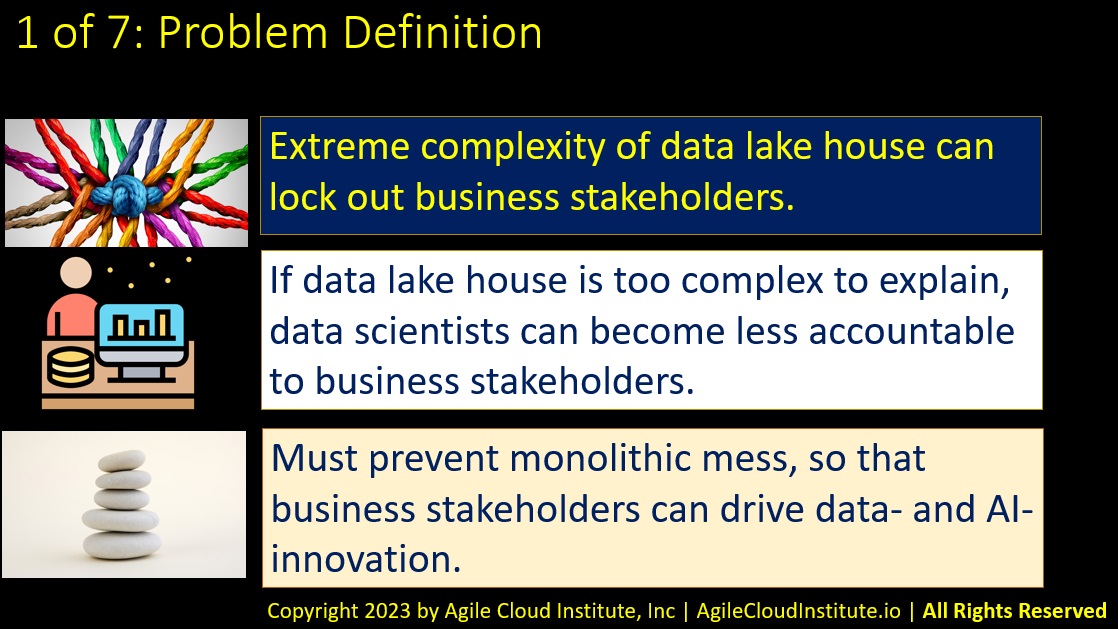 1 of 7: Problem Definition

Extreme complexity of data lake house can lock out business stakeholders.

If data lake house is too complex to explain, data scientists can become less accountable to business stakeholders.

Must prevent monolithic mess, so that business stakeholders can drive data- and AI-innovation.

Copyright 2023 by Agile Cloud Institute, Inc | AgileCloudInstitute.io | All Rights Reserved